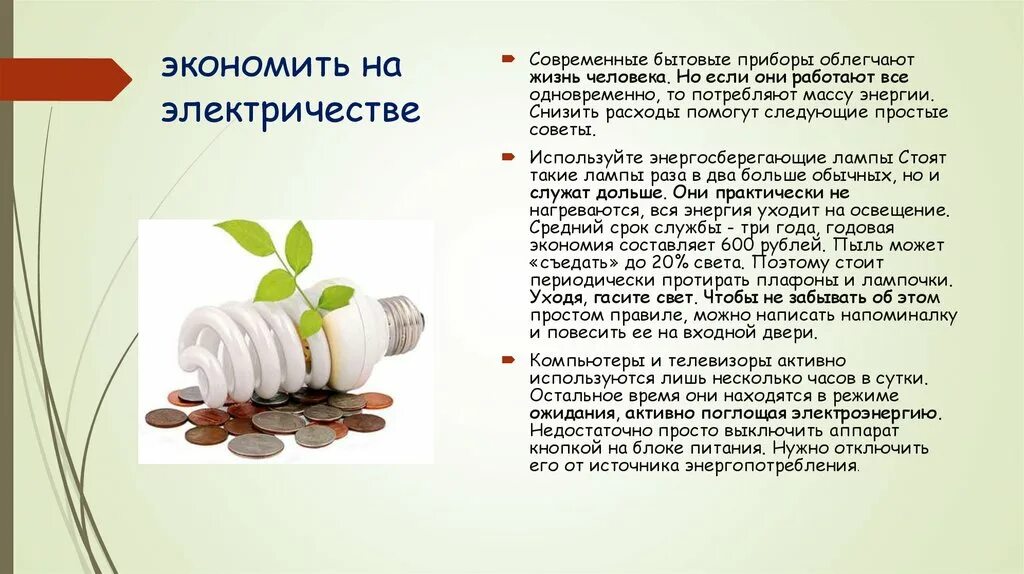 экономить на электричестве

Современные бытовые приборы облегчают жизнь человека. Но если они работают все одновременно, то потребляют массу энергии. Снизить расходы помогут следующие простые советы.

Используйте энергосберегающие лампы Стоят такие лампы раза в два больше обычных, но и служат дольше. Они практически не нагреваются, вся энергия уходит на освещение. Средний срок службы - три года, годовая экономия составляет 600 рублей. Пыль может «съедать» до 20% света. Поэтому стоит периодически протирать плафоны и лампочки. Уходя, гасите свет. Чтобы не забывать об этом простом правиле, можно написать напоминалку и повесить ее на входной двери.

Компьютеры и телевизоры активно используются лишь несколько часов в сутки. Остальное время они находятся в режиме ожидания, активно поглощая электроэнергию. Недостаточно просто выключить аппарат кнопкой на блоке питания. Нужно отключить его от источника энергопотребления.